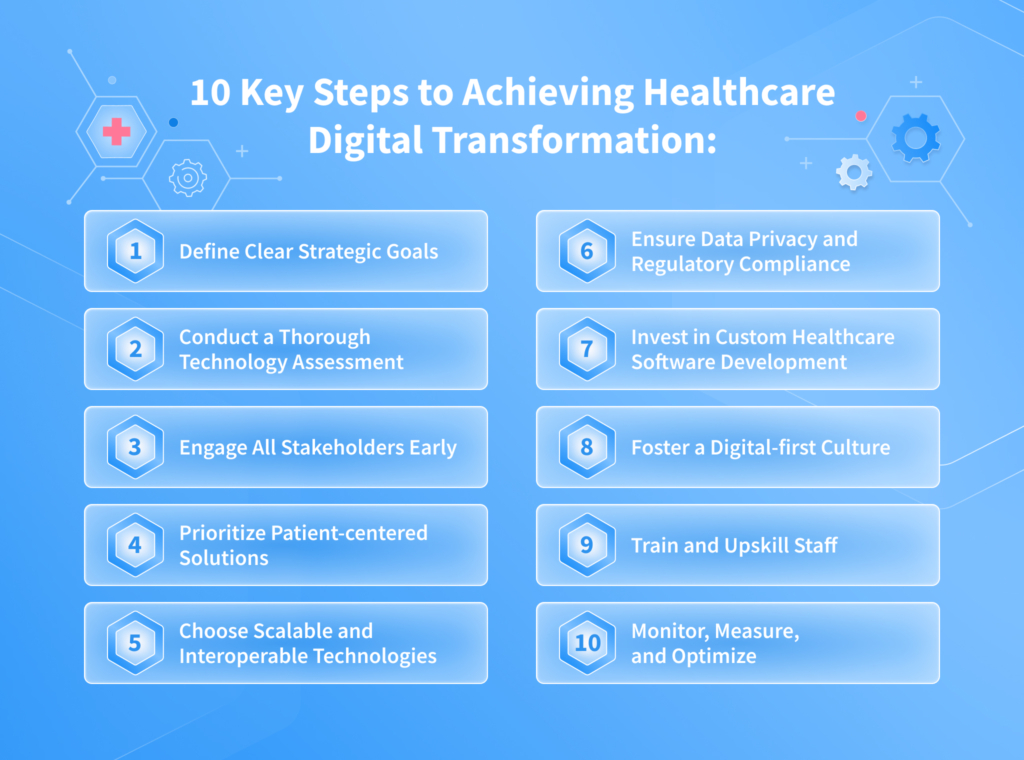 10 Key Steps to Achieving Healthcare Digital Transformation:

1 Define Clear Strategic Goals

2 Conduct a Thorough Technology Assessment

3 Engage All Stakeholders Early

4 Prioritize Patient-centered Solutions

5 Choose Scalable and Interoperable Technologies

6 Ensure Data Privacy and Regulatory Compliance

7 Invest in Custom Healthcare Software Development

8 Foster a Digital-first Culture

9 Train and Upskill Staff

10 Monitor, Measure, and Optimize